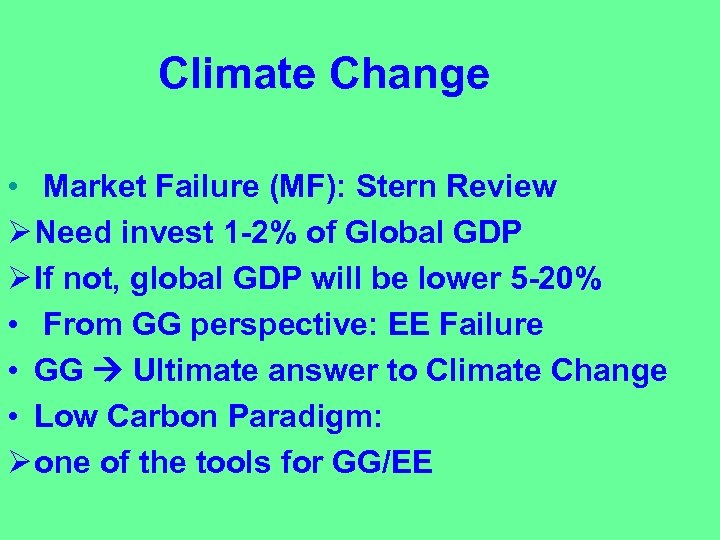 Climate Change

• Market Failure (MF): Stern Review
➢ Need invest 1-2% of Global GDP
➢ If not, global GDP will be lower 5-20%
• From GG perspective: EE Failure
• GG → Ultimate answer to Climate Change
• Low Carbon Paradigm:
➢ one of the tools for GG/EE